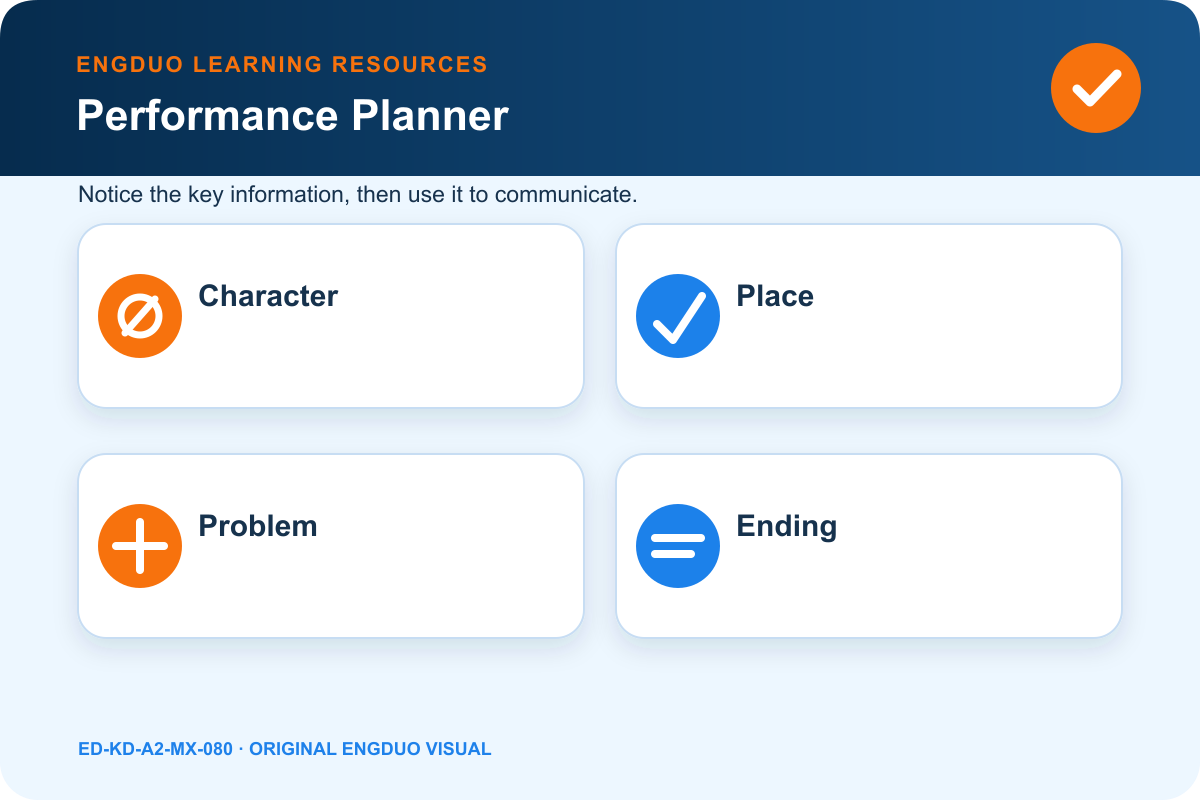 ENGDUO LEARNING RESOURCES

Performance Planner

Notice the key information, then use it to communicate.

Character

Place

Problem

Ending

ED-KD-A2-MX-080 · ORIGINAL ENGDUO VISUAL